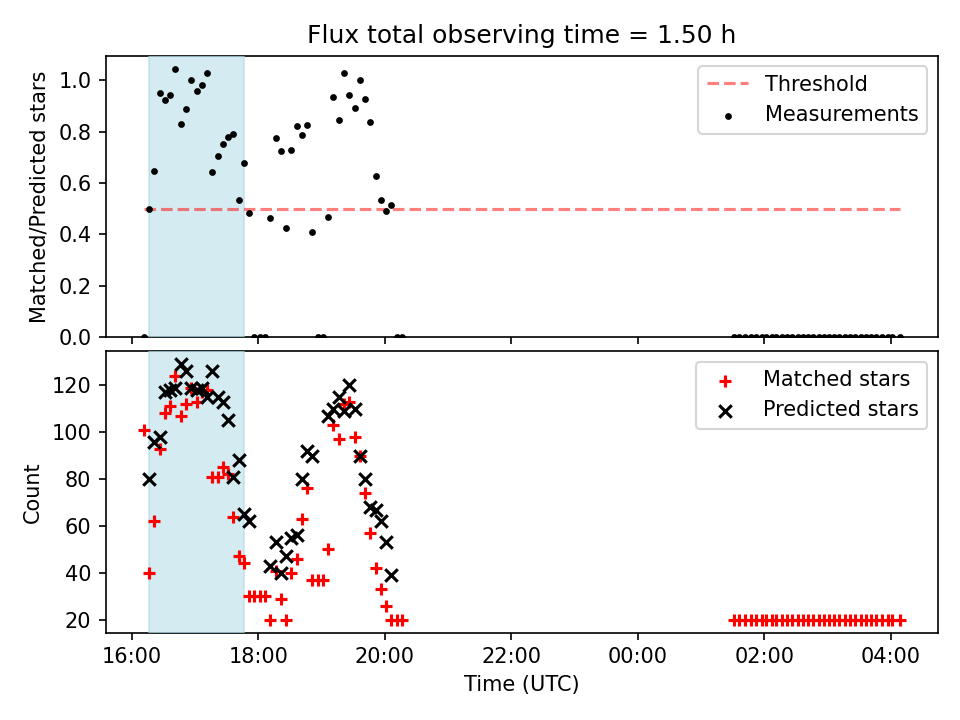 Flux total observing time = 1.50 h

Matched/Predicted stars

1.0
0.8
0.6
0.4
0.2
0.0

Threshold
Measurements

Count

120
100
80
60
40
20

Matched stars
Predicted stars

16:00
18:00
20:00
22:00
00:00
02:00
04:00

Time (UTC)